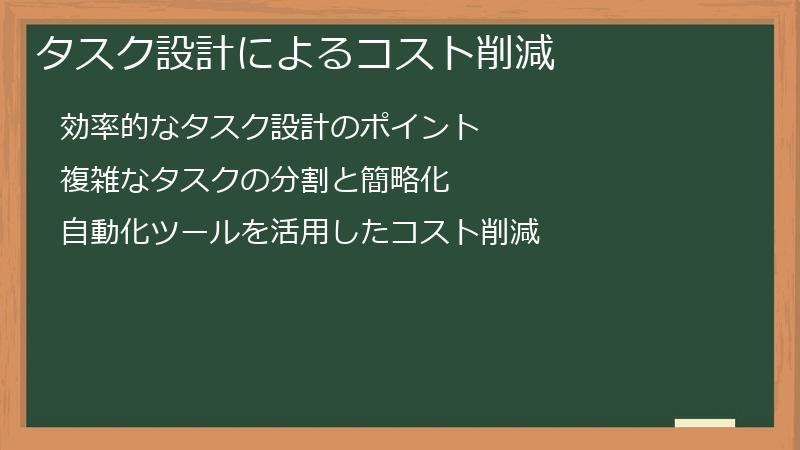 タスク設計によるコスト削減

効率的なタスク設計のポイント

複雑なタスクの分割と簡略化

自動化ツールを活用したコスト削減